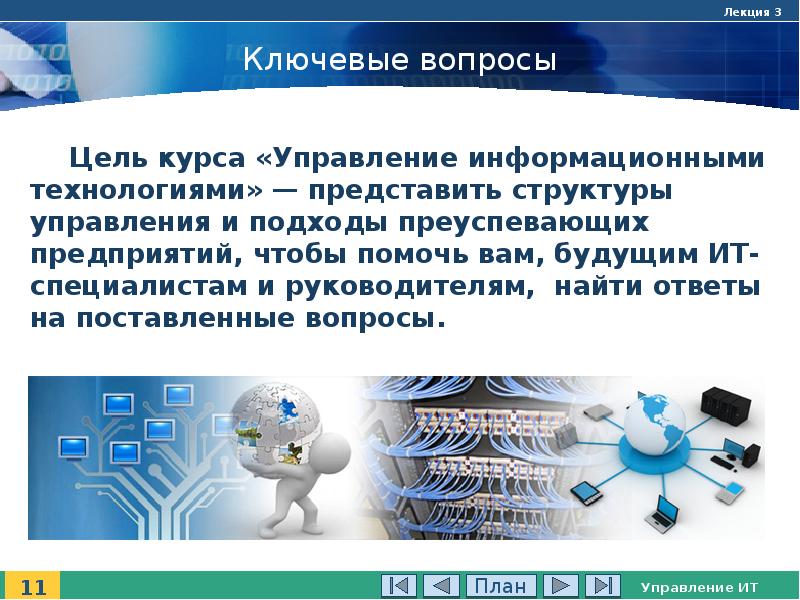 Лекция 3

Ключевые вопросы

Цель курса «Управление информационными технологиями» — представить структуры управления и подходы преуспевающих предприятий, чтобы помочь вам, будущим ИТ-специалистам и руководителям, найти ответы на поставленные вопросы.

11

План

Управление ИТ